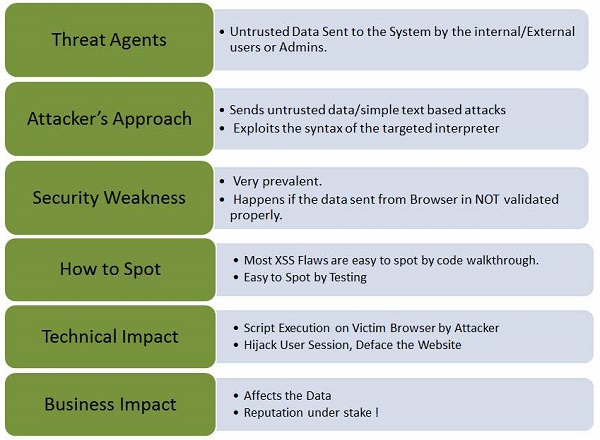 Threat Agents

• Untrusted Data Sent to the System by the internal/External users or Admins.

Attacker's Approach

• Sends untrusted data/simple text based attacks
• Exploits the syntax of the targeted interpreter

Security Weakness

• Very prevalent.
• Happens if the data sent from Browser in NOT validated properly.

How to Spot

• Most XSS Flaws are easy to spot by code walkthrough.
• Easy to Spot by Testing

Technical Impact

• Script Execution on Victim Browser by Attacker
• Hijack User Session, Deface the Website

Business Impact

• Affects the Data
• Reputation under stake !